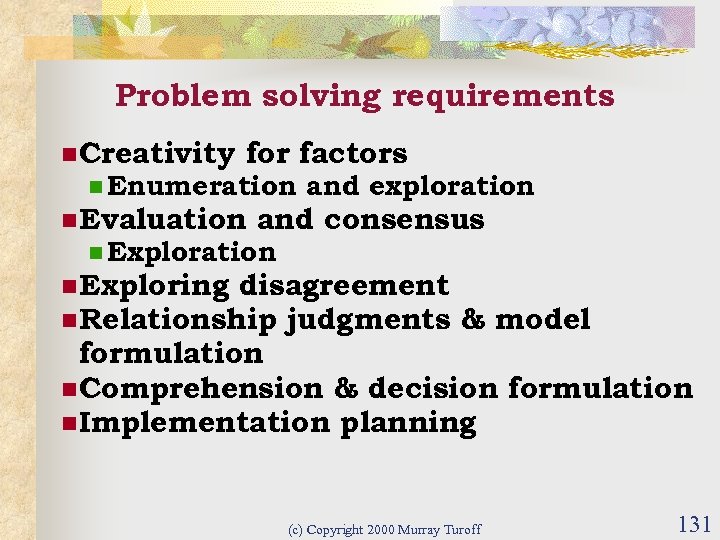 Problem solving requirements

- Creativity for factors
  - Enumeration and exploration
- Evaluation and consensus
  - Exploration
- Exploring disagreement
- Relationship judgments & model formulation
- Comprehension & decision formulation
- Implementation planning

(c) Copyright 2000 Murray Turoff

131